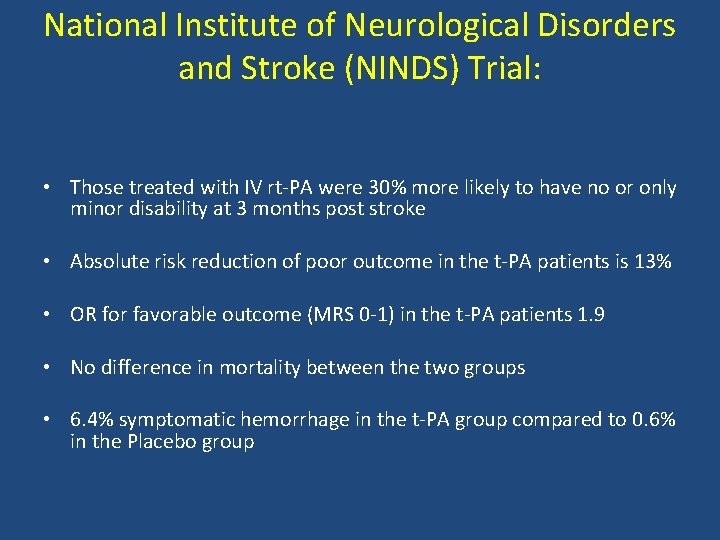 National Institute of Neurological Disorders and Stroke (NINDS) Trial:

• Those treated with IV rt-PA were 30% more likely to have no or only minor disability at 3 months post stroke

• Absolute risk reduction of poor outcome in the t-PA patients is 13%

• OR for favorable outcome (MRS 0-1) in the t-PA patients 1.9

• No difference in mortality between the two groups

• 6.4% symptomatic hemorrhage in the t-PA group compared to 0.6% in the Placebo group